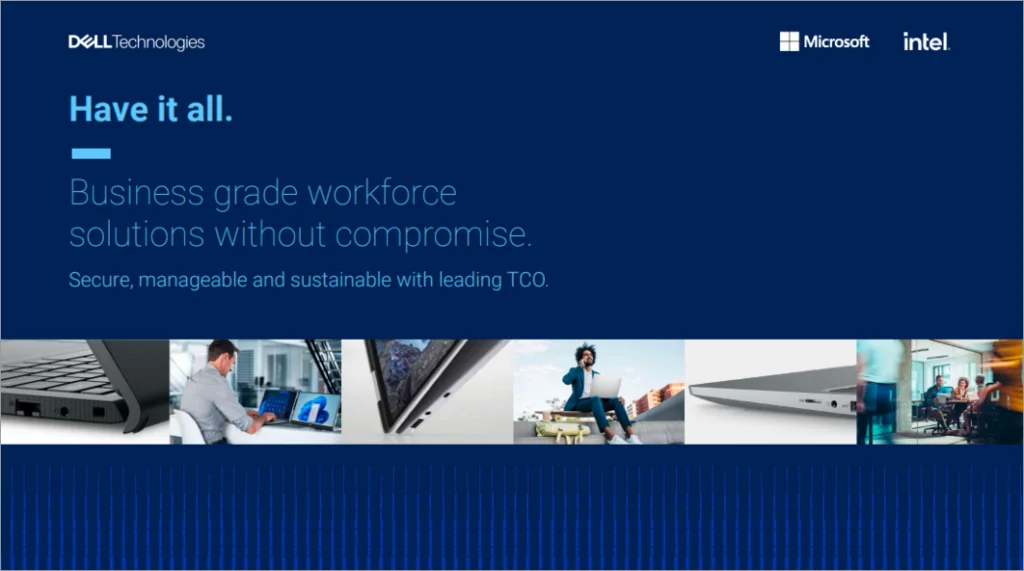 DELL Technologies

Microsoft

intel.

Have it all.

Business grade workforce solutions without compromise.

Secure, manageable and sustainable with leading TCO.